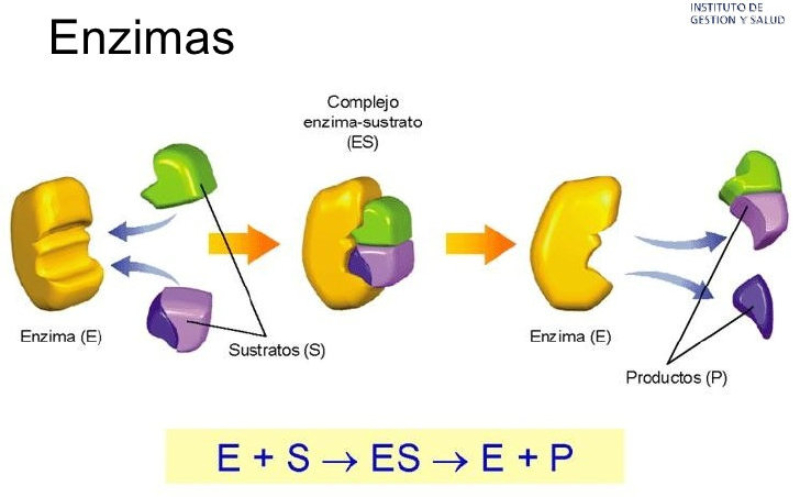 INSTITUTO DE
GESTION Y SALUD

Enzimas

Complejo
enzima-sustrato
(ES)

Enzima (E)

Sustratos (S)

Enzima (E)

Productos (P)

$E + S \rightarrow ES \rightarrow E + P$